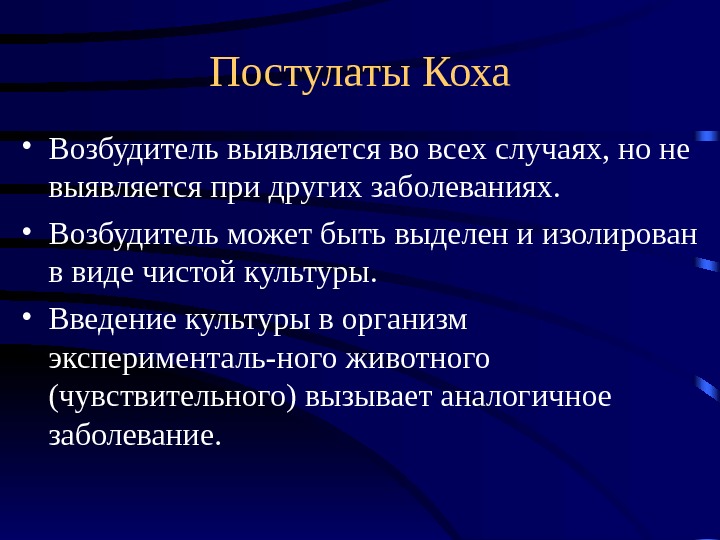 Постулаты Коха

• Возбудитель выявляется во всех случаях, но не выявляется при других заболеваниях.
• Возбудитель может быть выделен и изолирован в виде чистой культуры.
• Введение культуры в организм эксперименталь-ного животного (чувствительного) вызывает аналогичное заболевание.